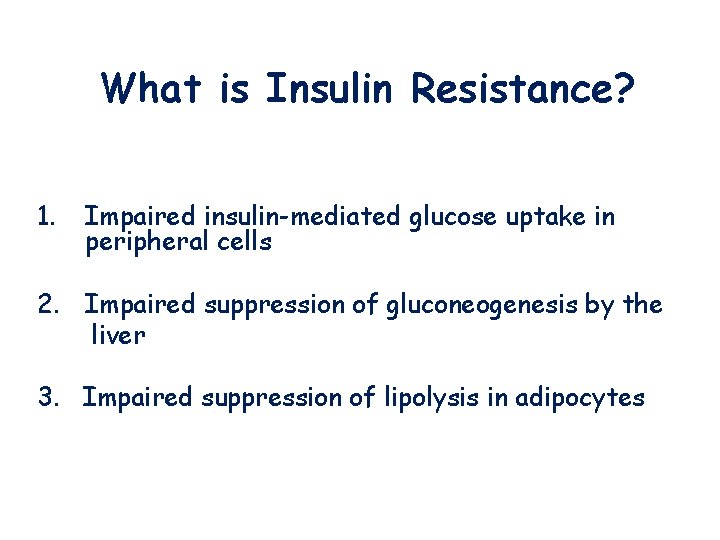 What is Insulin Resistance?

1. Impaired insulin-mediated glucose uptake in peripheral cells

2. Impaired suppression of gluconeogenesis by the liver

3. Impaired suppression of lipolysis in adipocytes